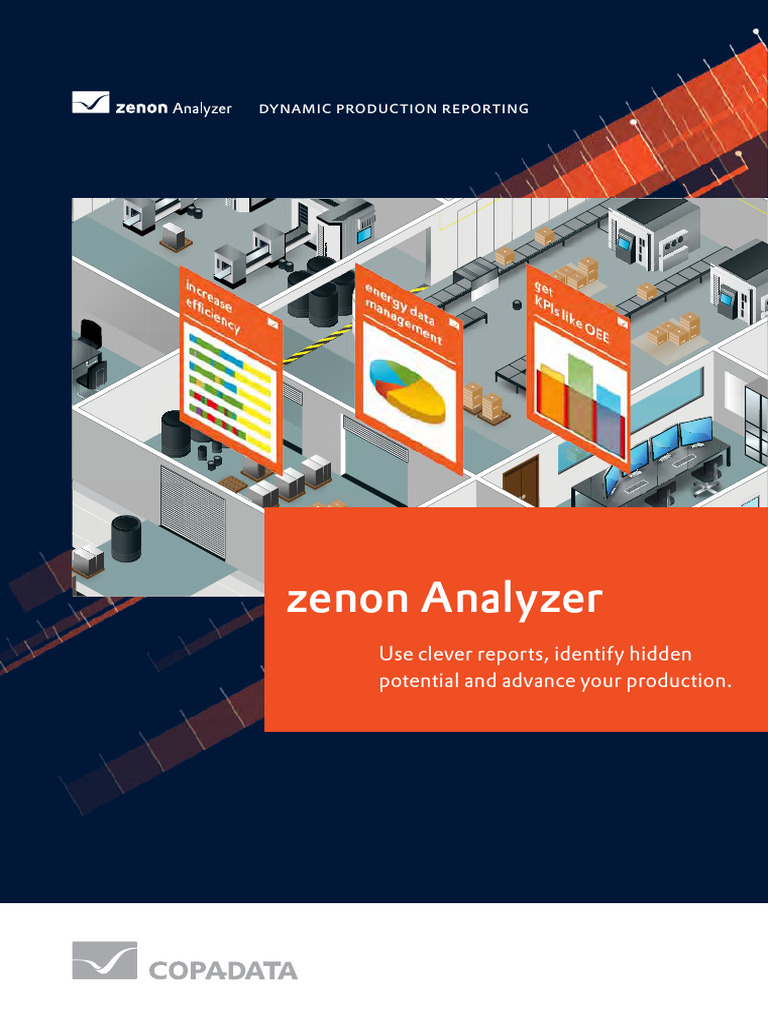 zenon Analyzer DYNAMIC PRODUCTION REPORTING

increase efficiency

energy data management

get KPIs like OEE

zenon Analyzer

Use clever reports, identify hidden potential and advance your production.

COPADATA